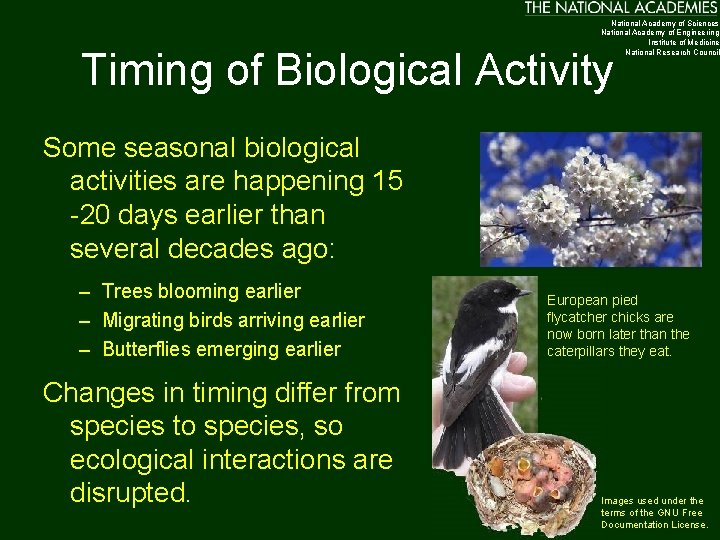 THE NATIONAL ACADEMIES
National Academy of Sciences
National Academy of Engineering
Institute of Medicine
National Research Council

Timing of Biological Activity

Some seasonal biological activities are happening 15 -20 days earlier than several decades ago:

– Trees blooming earlier
– Migrating birds arriving earlier
– Butterflies emerging earlier

Changes in timing differ from species to species, so ecological interactions are disrupted.

European pied flycatcher chicks are now born later than the caterpillars they eat.

Images used under the terms of the GNU Free Documentation License.